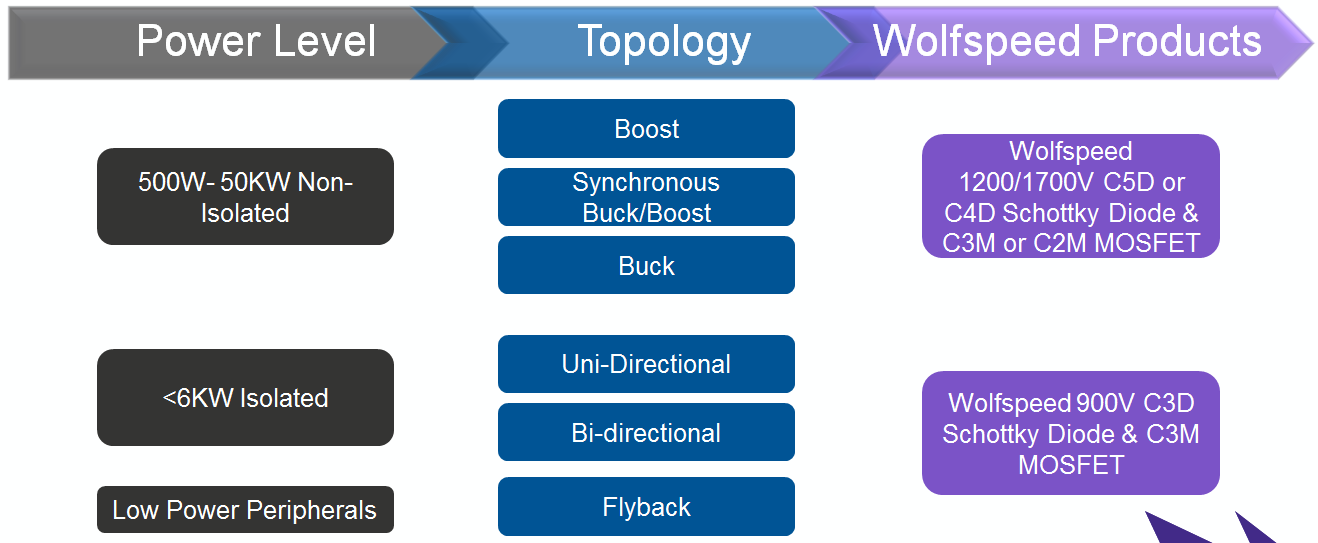 Power Level

Topology

Wolfspeed Products

500W- 50KW Non-Isolated

<6KW Isolated

Low Power Peripherals

Boost

Synchronous Buck/Boost

Buck

Uni-Directional

Bi-directional

Flyback

Wolfspeed 1200/1700V C5D or C4D Schottky Diode & C3M or C2M MOSFET

Wolfspeed 900V C3D Schottky Diode & C3M MOSFET